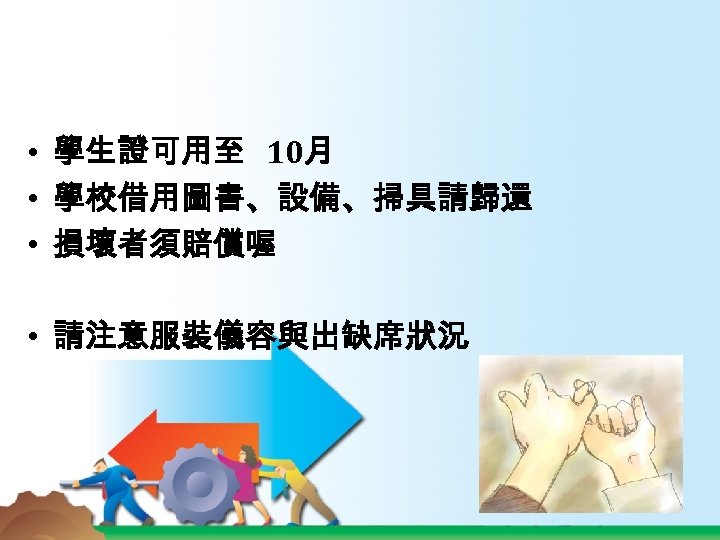 • 學生證可用至 10月
• 學校借用圖書、設備、掃具請歸還
• 損壞者須賠償喔

• 請注意服裝儀容與出缺席狀況